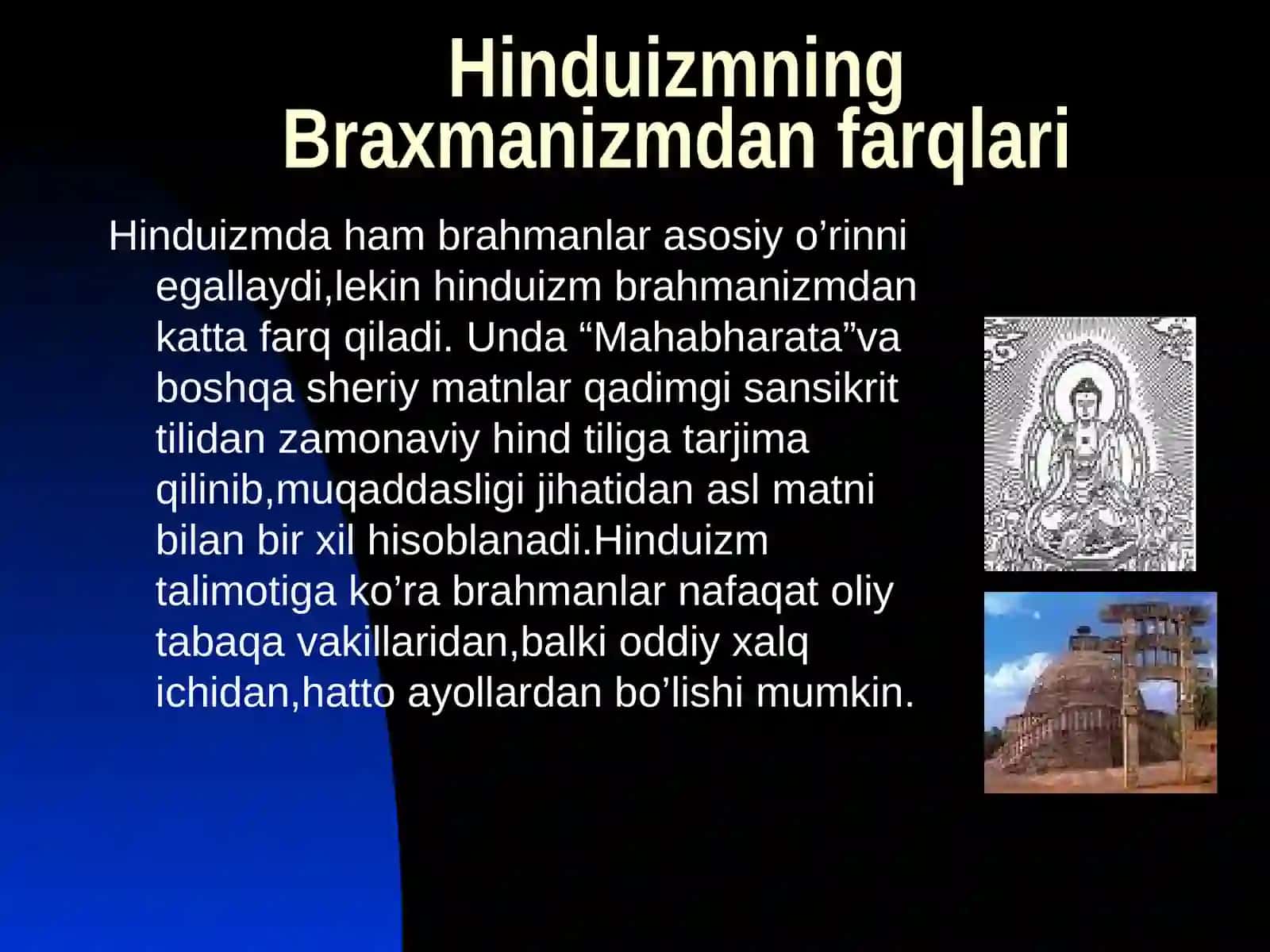 Hinduizmning Braxmanizmdan farqlari

Hinduizmda ham brahmanlar asosiy o’rinni egallaydi,lekin hinduizm brahmanizmdan katta farq qiladi. Unda “Mahabharata”va boshqa sheriy matnlar qadimgi sansikrit tilidan zamonaviy hind tiliga tarjima qilinib,muqaddasligi jihatidan asl matni bilan bir xil hisoblanadi.Hinduizm talimotiga ko’ra brahmanlar nafaqat oliy tabaqa vakillaridan,balki oddiy xalq ichidan,hatto ayollardan bo’lishi mumkin.